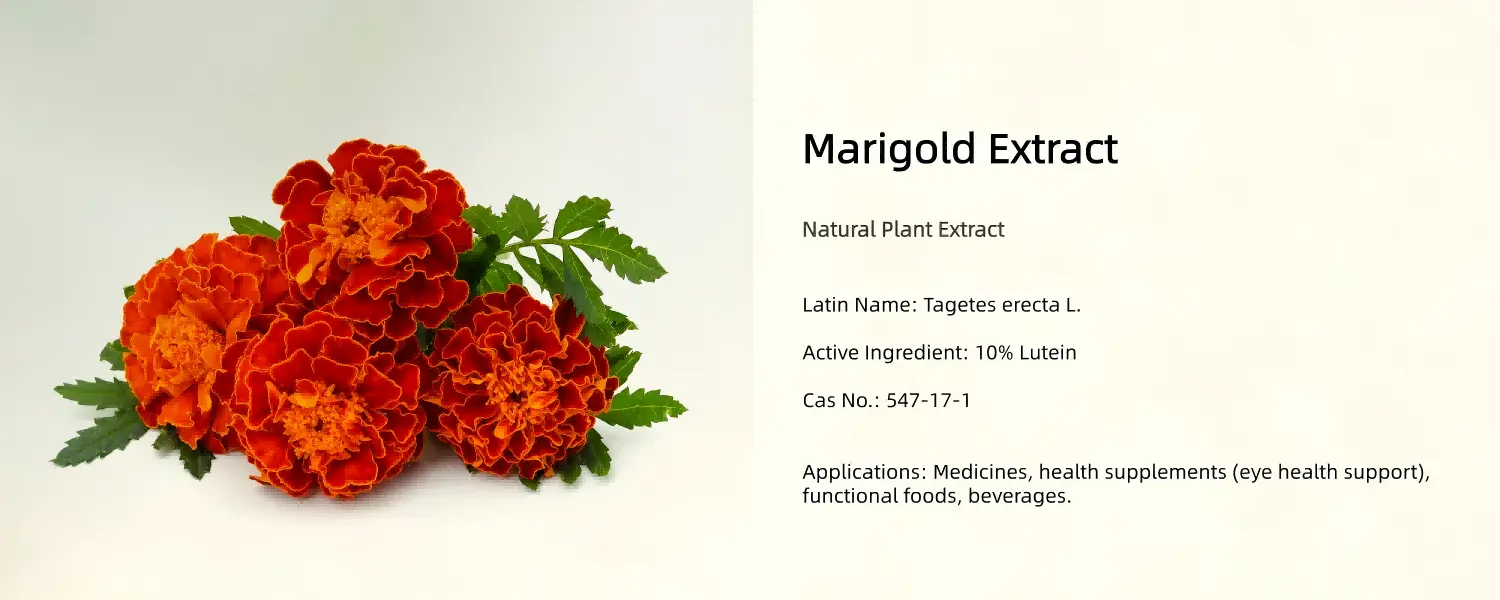 Marigold Extract

Natural Plant Extract

Latin Name: Tagetes erecta L.

Active Ingredient: 10% Lutein

Cas No.: 547-17-1

Applications: Medicines, health supplements (eye health support), functional foods, beverages.